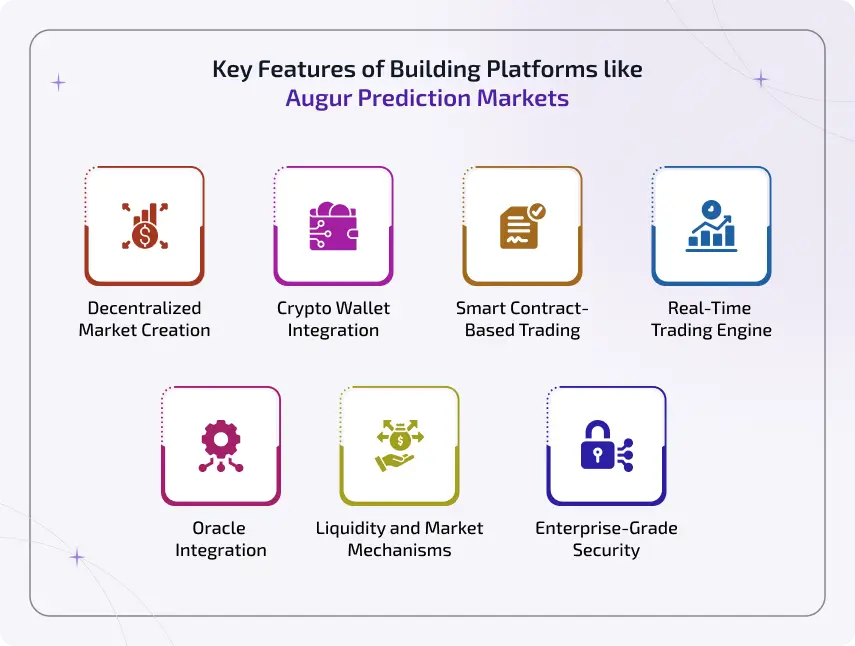 Key Features of Building Platforms like
Augur Prediction Markets

Decentralized Market Creation

Crypto Wallet Integration

Smart Contract-Based Trading

Real-Time Trading Engine

Oracle Integration

Liquidity and Market Mechanisms

Enterprise-Grade Security